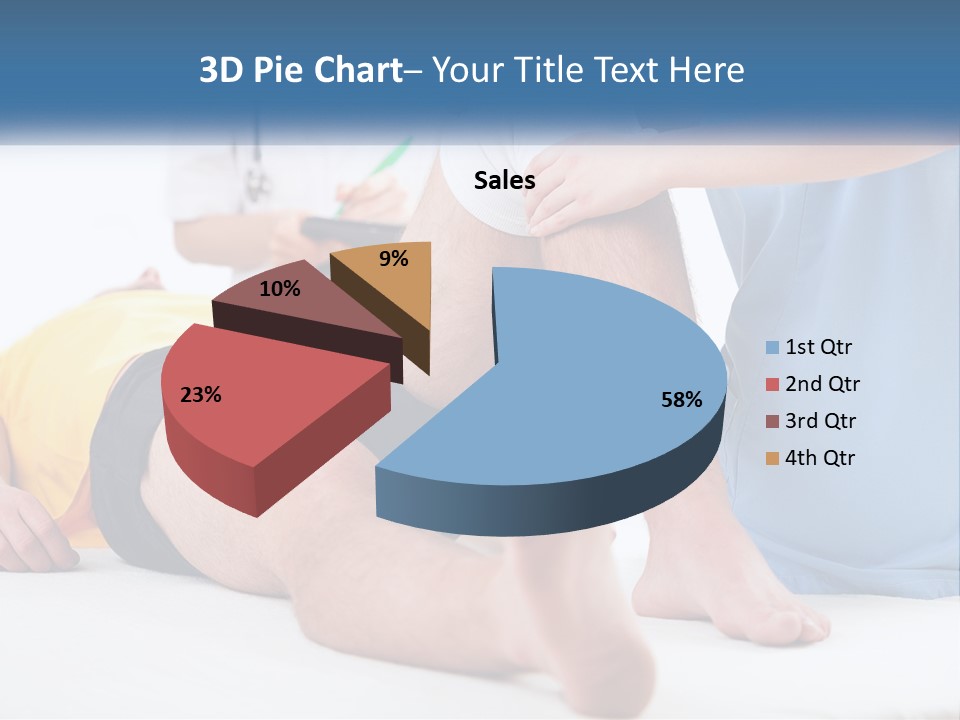 3D Pie Chart– Your Title Text Here

Sales

9%

10%

23%

58%

1st Qtr
2nd Qtr
3rd Qtr
4th Qtr